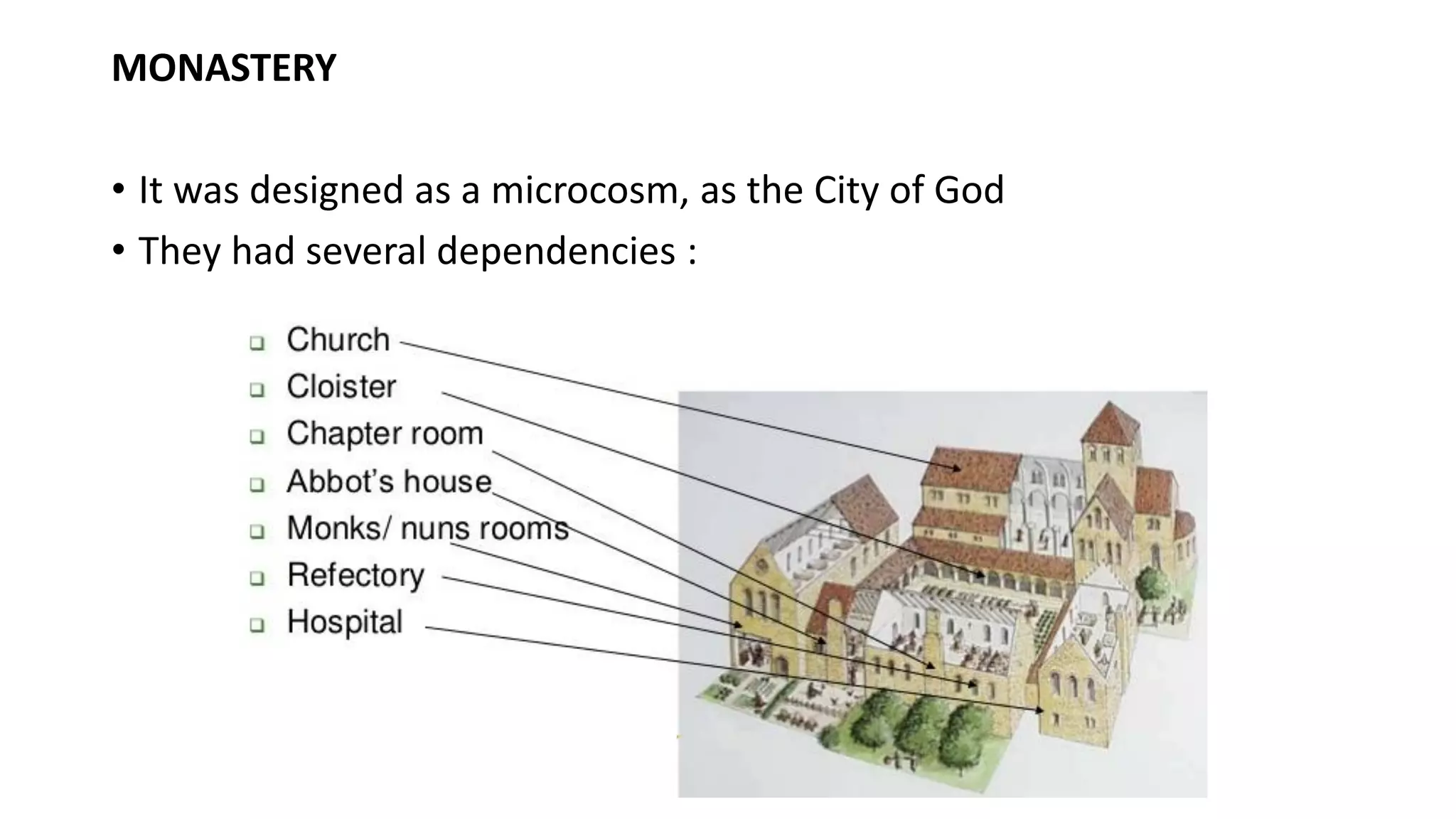 MONASTERY

• It was designed as a microcosm, as the City of God
• They had several dependencies :

❑ Church
❑ Cloister
❑ Chapter room
❑ Abbot's house
❑ Monks/ nuns rooms
❑ Refectory
❑ Hospital